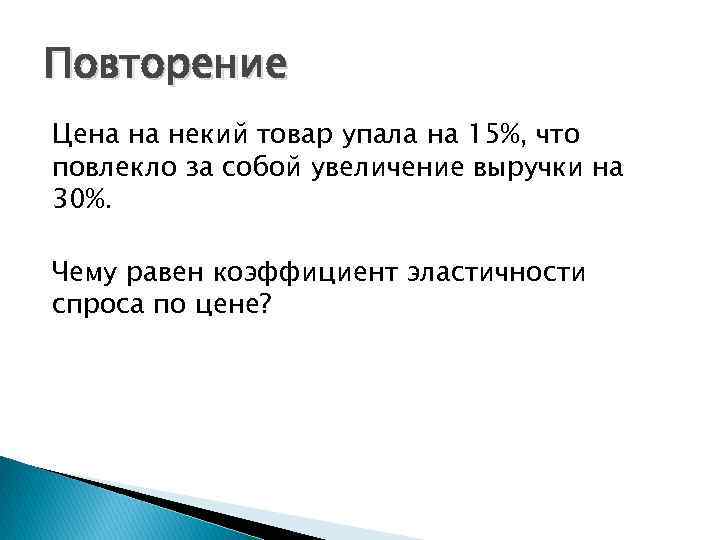 Повторение

Цена на некий товар упала на 15%, что повлекло за собой увеличение выручки на 30%.

Чему равен коэффициент эластичности спроса по цене?